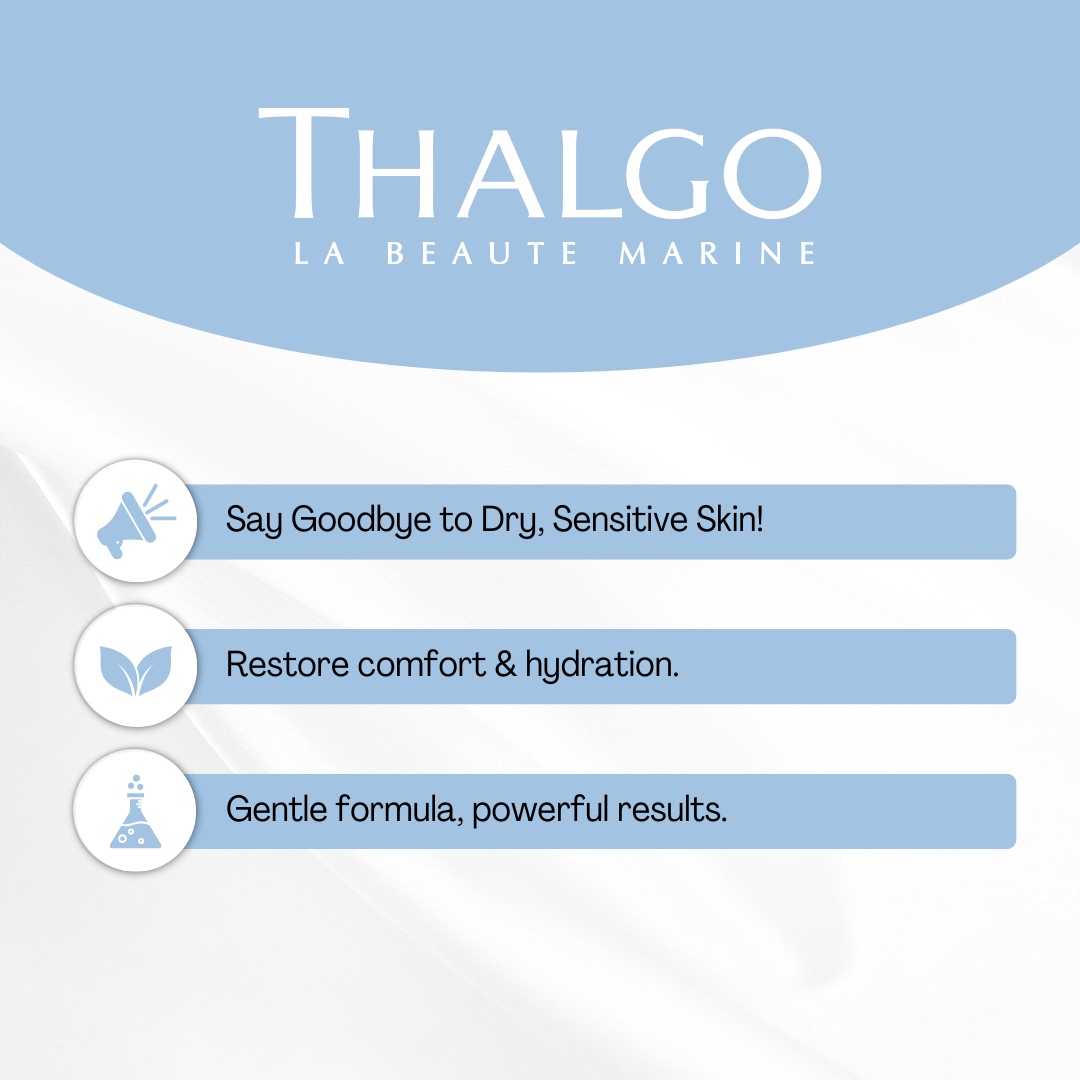 THALGO
LA BEAUTE MARINE

Say Goodbye to Dry, Sensitive Skin!

Restore comfort & hydration.

Gentle formula, powerful results.